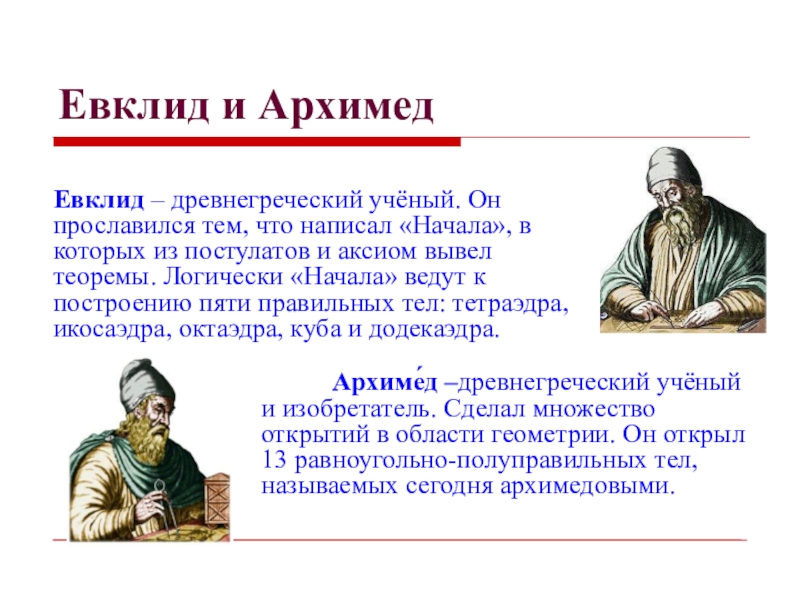 Евклид и Архимед

Евклид – древнегреческий учёный. Он прославился тем, что написал «Начала», в которых из постулатов и аксиом вывел теоремы. Логически «Начала» ведут к построению пяти правильных тел: тетраэдра, икосаэдра, октаэдра, куба и додекаэдра.

Архиме́д –древнегреческий учёный и изобретатель. Сделал множество открытий в области геометрии. Он открыл 13 равноугольно-полуправильных тел, называемых сегодня архимедовыми.